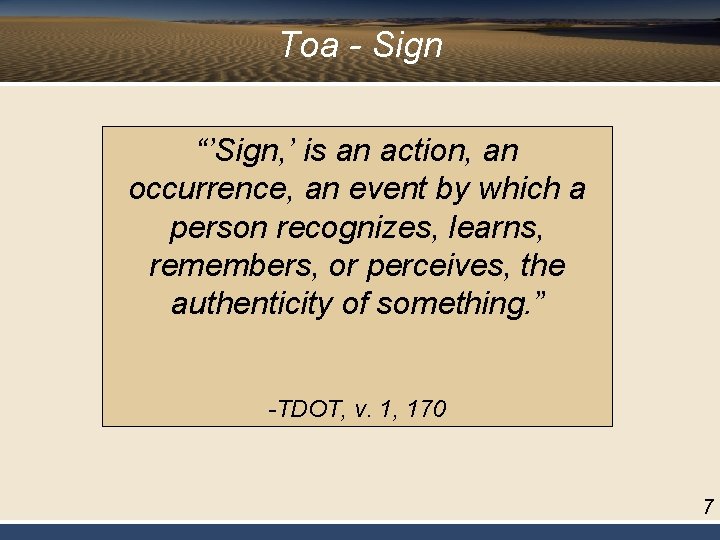 Toa - Sign

“’Sign,’ is an action, an occurrence, an event by which a person recognizes, learns, remembers, or perceives, the authenticity of something.”

-TDOT, v. 1, 170

7